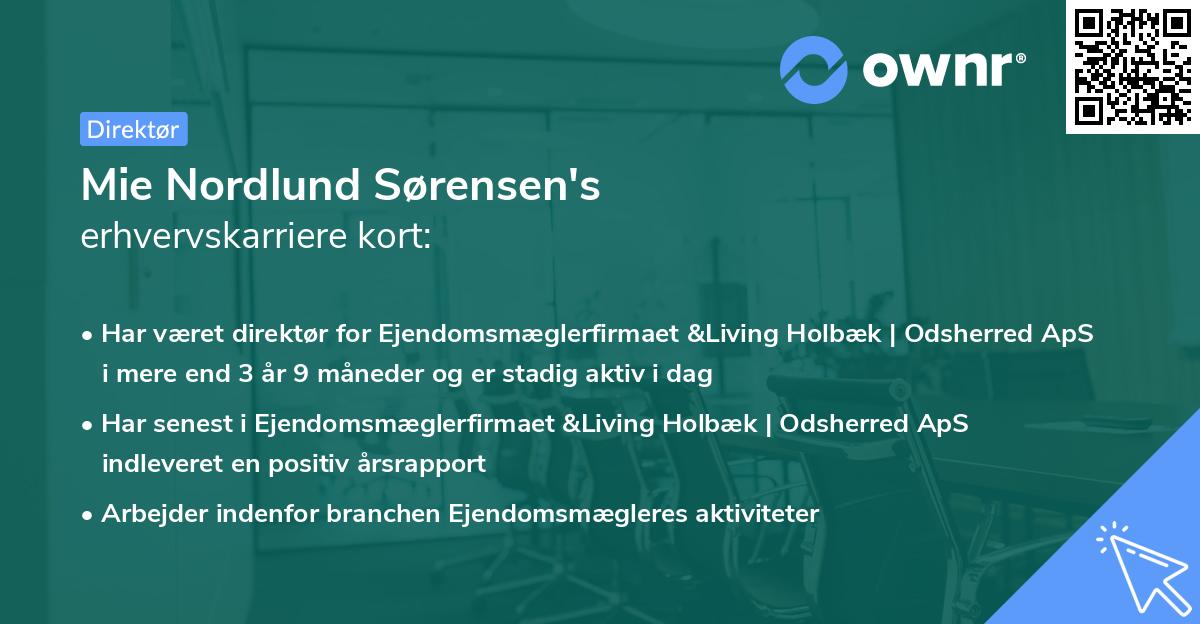 ownr®

Direktør

Mie Nordlund Sørensen's
erhvervskarriere kort:

• Har været direktør for Ejendomsmæglerfirmaet &Living Holbæk | Odsherred ApS i mere end 3 år 9 måneder og er stadig aktiv i dag

• Har senest i Ejendomsmæglerfirmaet &Living Holbæk | Odsherred ApS indleveret en positiv årsrapport

• Arbejder indenfor branchen Ejendomsmægleres aktiviteter